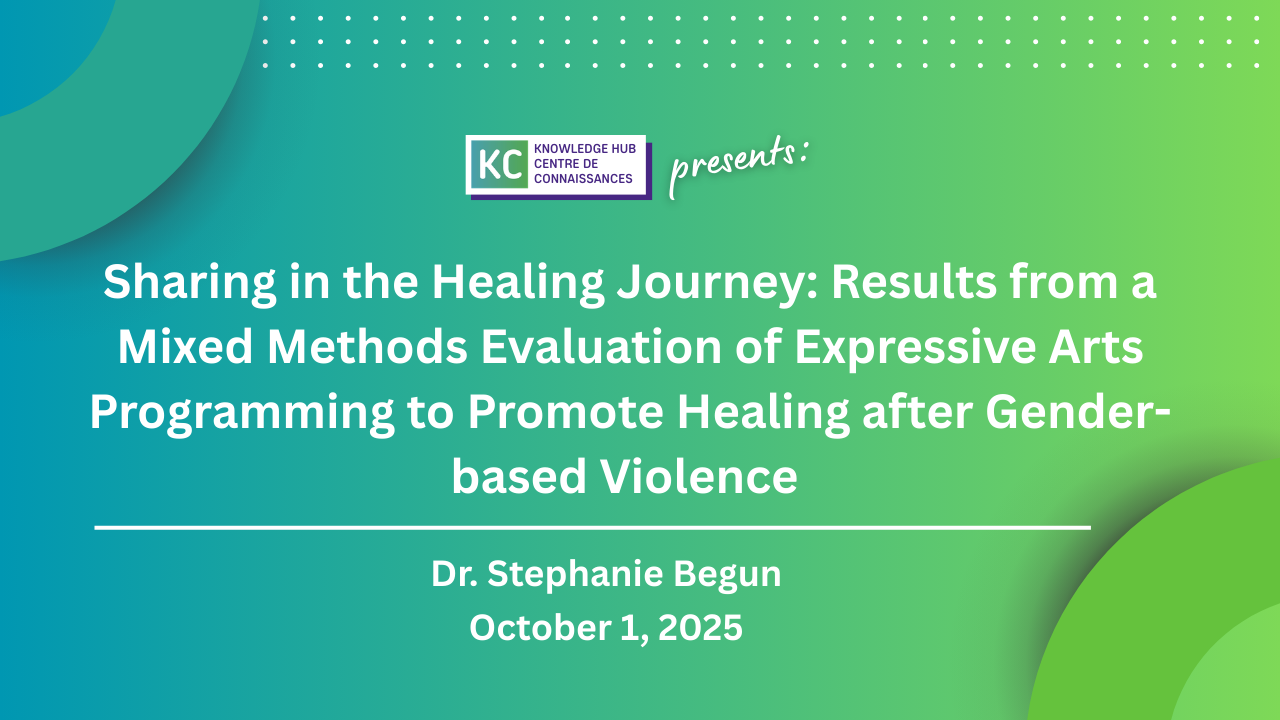 KC KNOWLEDGE HUB CENTRE DE CONNAISSANCES

presents:

Sharing in the Healing Journey: Results from a Mixed Methods Evaluation of Expressive Arts Programming to Promote Healing after Gender-based Violence

Dr. Stephanie Begun
October 1, 2025